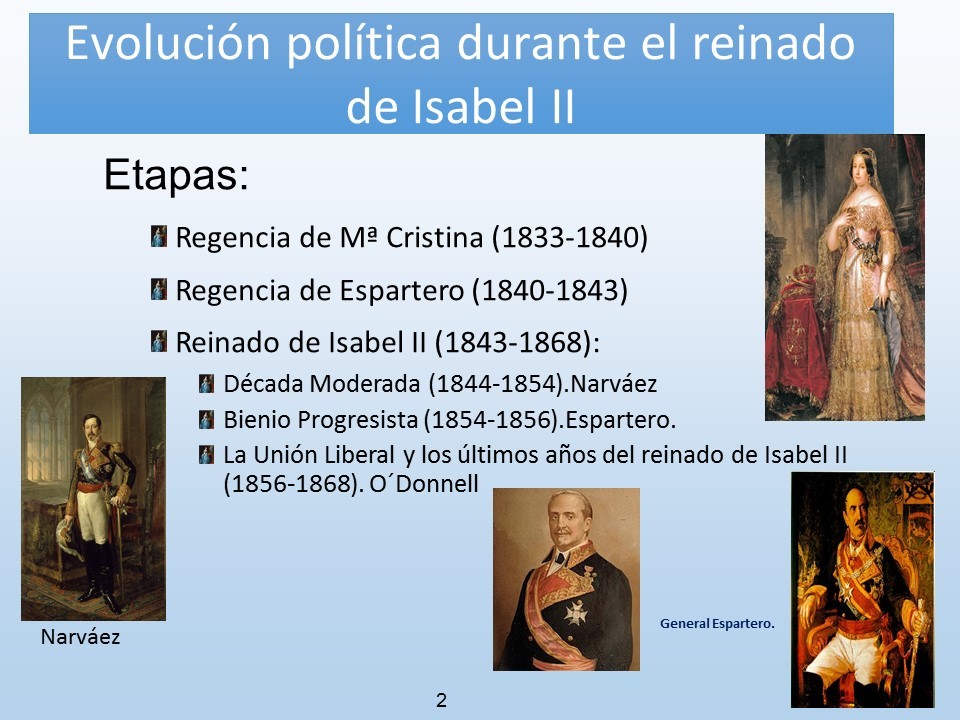 Evolución política durante el reinado de Isabel II

Etapas:

Regencia de Mª Cristina (1833-1840)

Regencia de Espartero (1840-1843)

Reinado de Isabel II (1843-1868):

Década Moderada (1844-1854).Narváez

Bienio Progresista (1854-1856).Espartero.

La Unión Liberal y los últimos años del reinado de Isabel II (1856-1868). O´Donnell

Narváez

General Espartero.

2